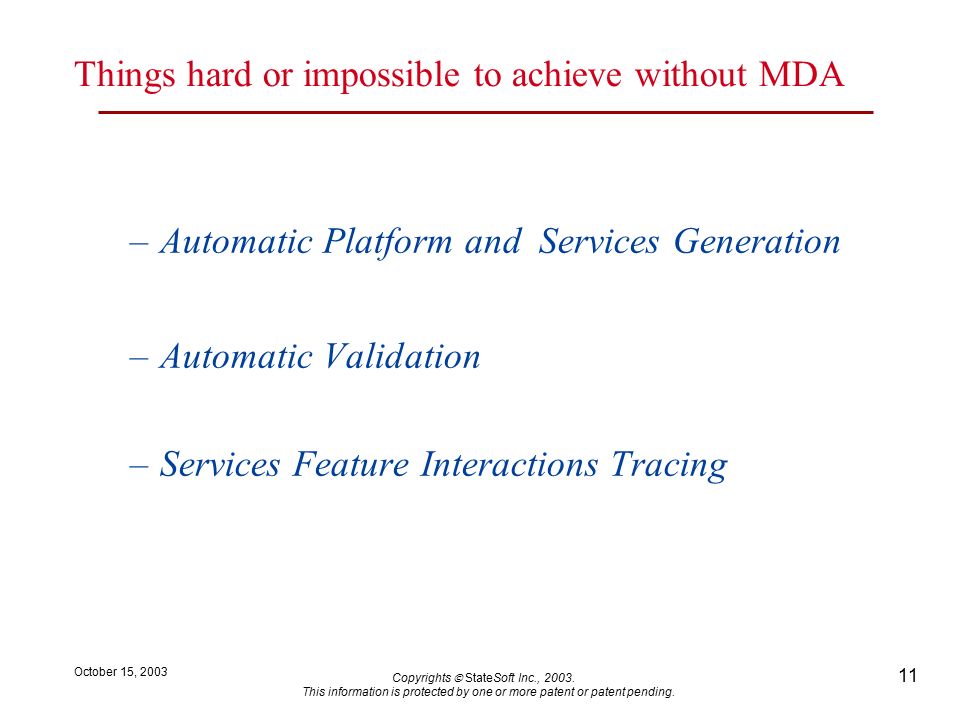 Things hard or impossible to achieve without MDA

– Automatic Platform and Services Generation

– Automatic Validation

– Services Feature Interactions Tracing

October 15, 2003

Copyrights © StateSoft Inc., 2003.
This information is protected by one or more patent or patent pending.

11